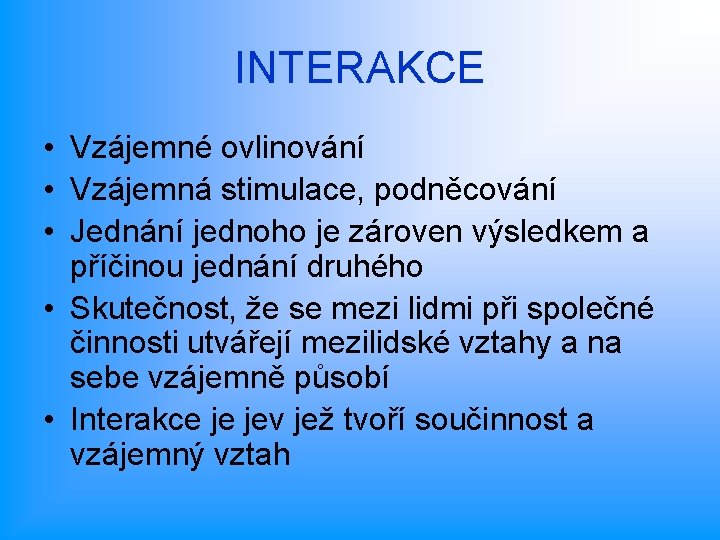 INTERAKCE

• Vzájemné ovlinování
• Vzájemná stimulace, podněcování
• Jednání jednoho je zároven výsledkem a příčinou jednání druhého
• Skutečnost, že se mezi lidmi při společné činnosti utvářejí mezilidské vztahy a na sebe vzájemně působí
• Interakce je jev jež tvoří součinnost a vzájemný vztah